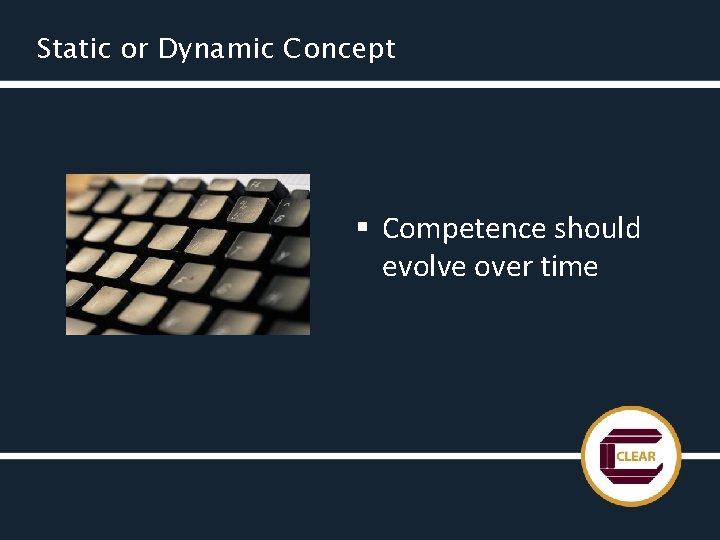 Static or Dynamic Concept

▪ Competence should evolve over time

CLEAR